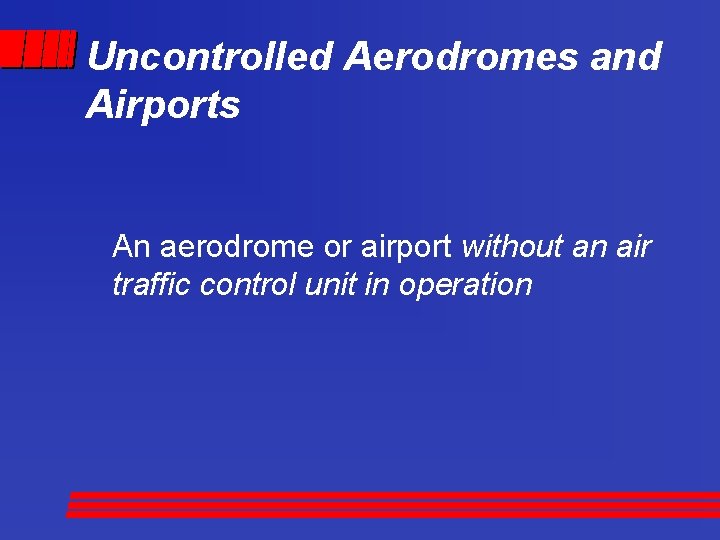 Uncontrolled Aerodromes and Airports

An aerodrome or airport without an air traffic control unit in operation